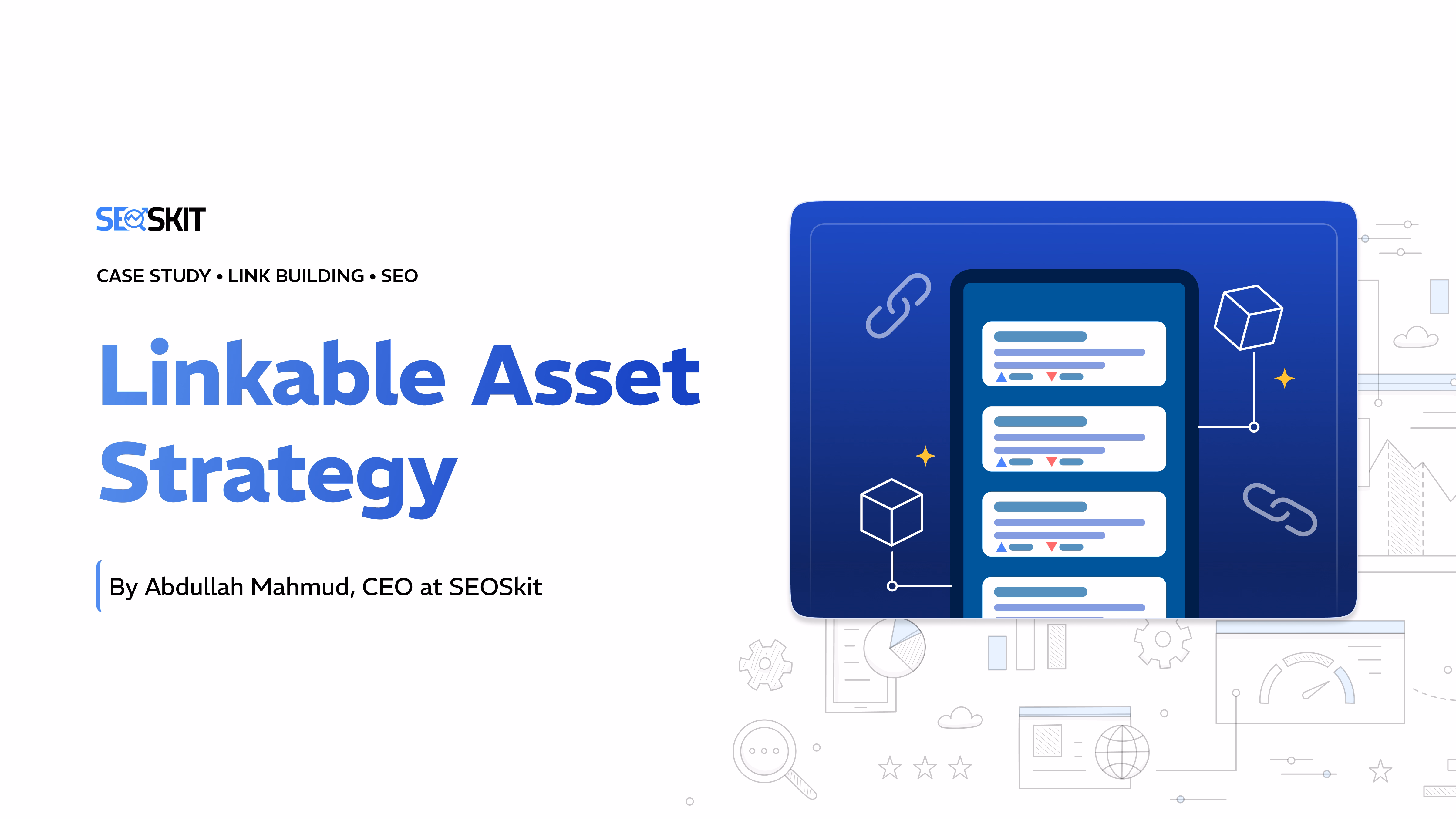 SEOSKIT

CASE STUDY • LINK BUILDING • SEO

Linkable Asset Strategy

By Abdullah Mahmud, CEO at SEOSkit